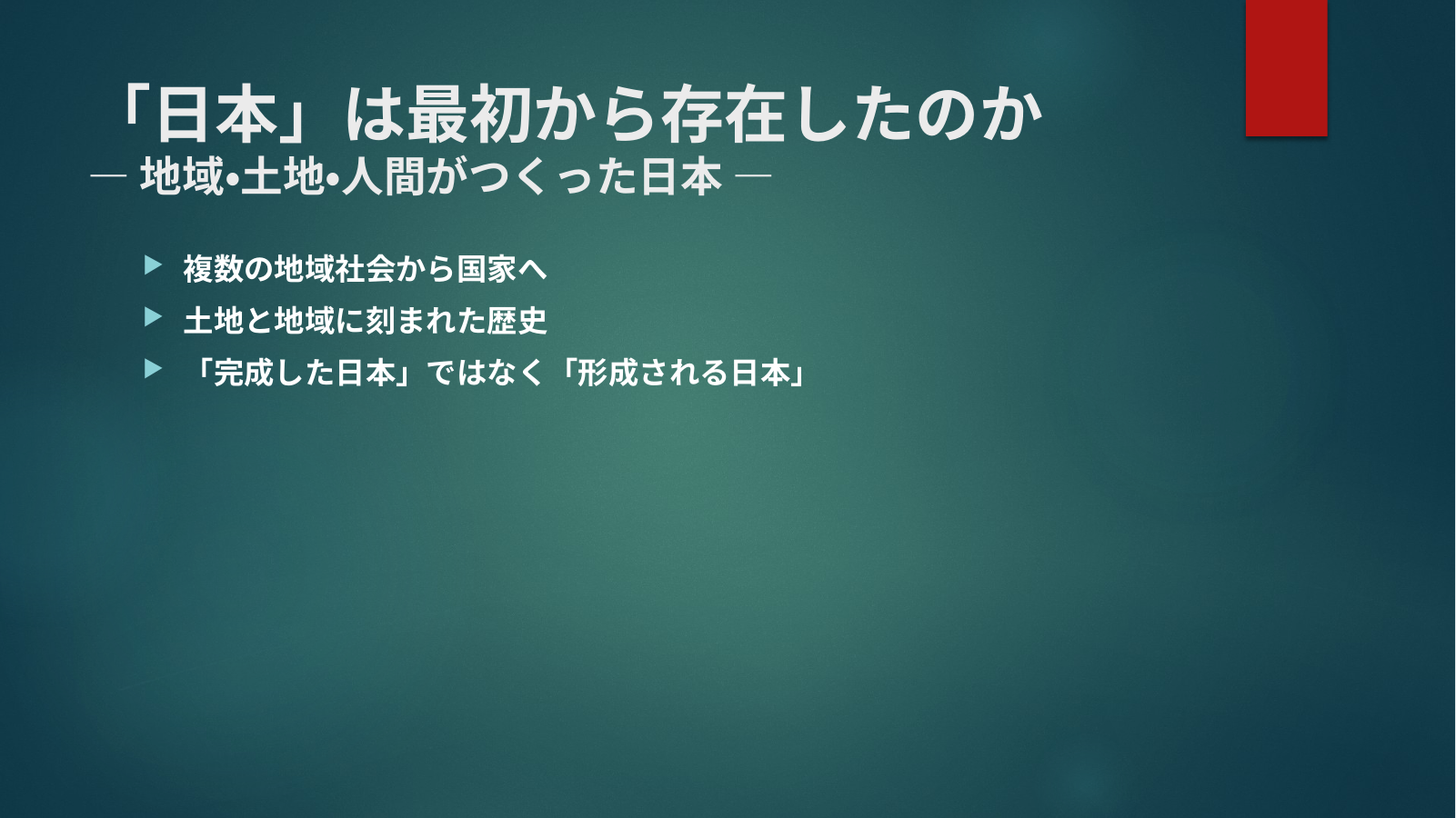 「日本」は最初から存在したのか
― 地域•土地•人間がつくった日本 ―

▶ 複数の地域社会から国家へ
▶ 土地と地域に刻まれた歴史
▶ 「完成した日本」ではなく「形成される日本」